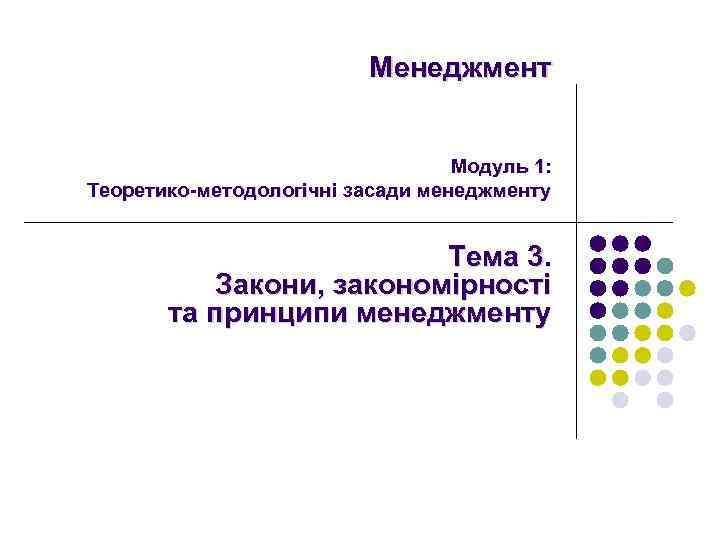 Менеджмент

Модуль 1:
Теоретико-методологічні засади менеджменту

Тема 3.
Закони, закономірності
та принципи менеджменту